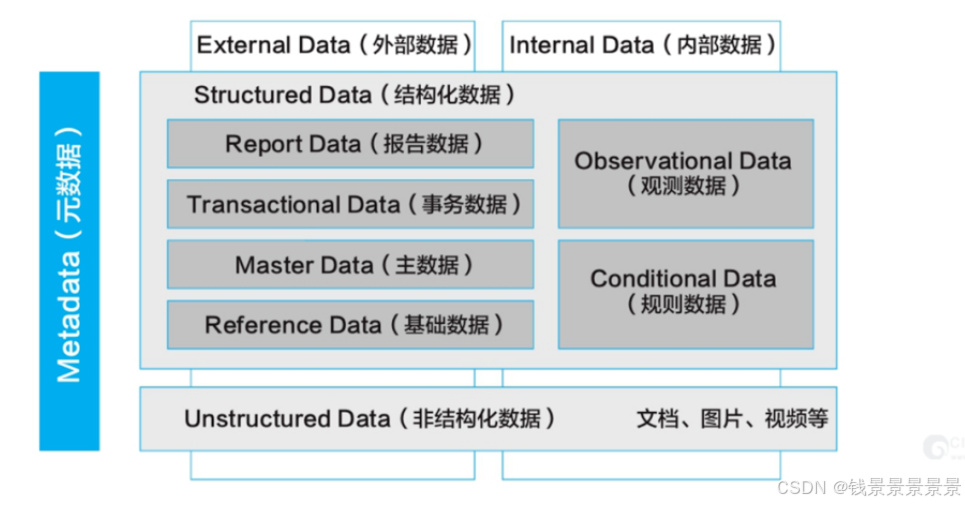 Metadata（元数据）

External Data（外部数据）

Internal Data（内部数据）

Structured Data（结构化数据）

Report Data（报告数据）

Transactional Data（事务数据）

Master Data（主数据）

Reference Data（基础数据）

Observational Data（观测数据）

Conditional Data（规则数据）

Unstructured Data（非结构化数据）

文档、图片、视频等

CSDN @钱景景景景景